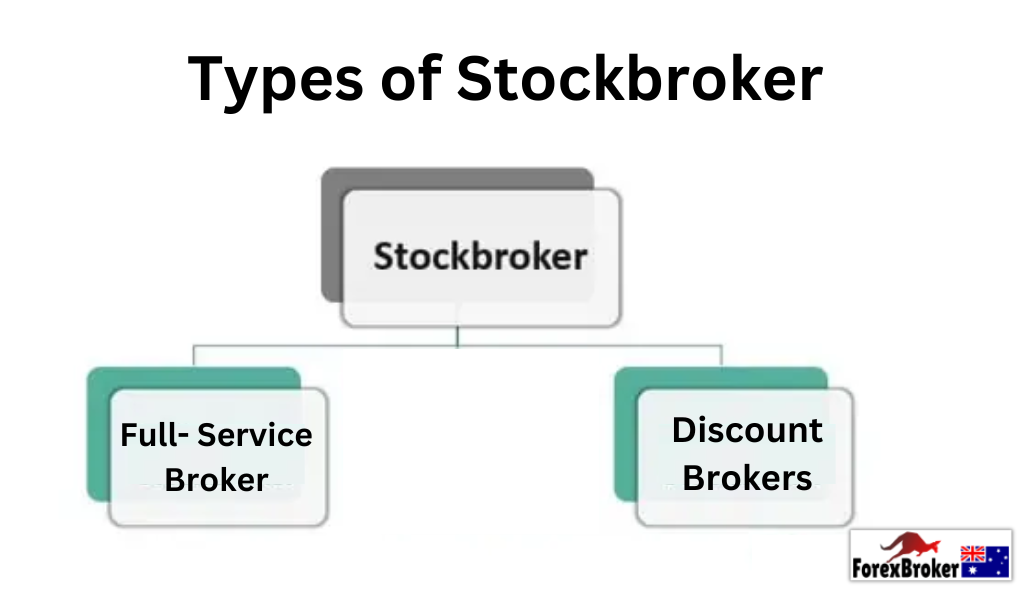 Types of Stockbroker

Stockbroker

Full- Service Broker

Discount Brokers

ForexBroker